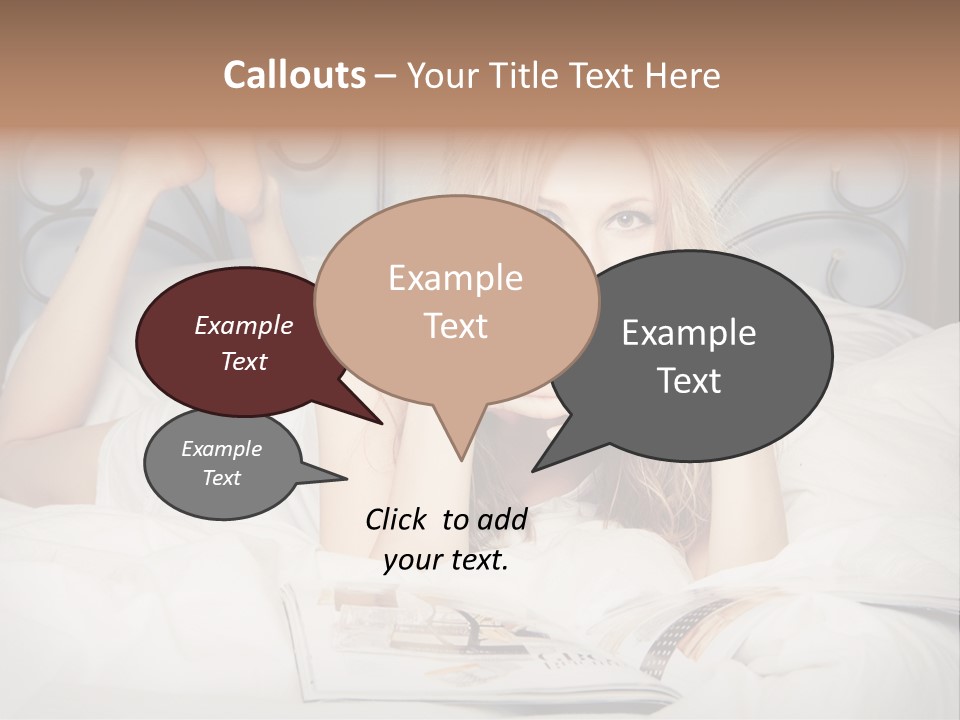 Callouts – Your Title Text Here

Example Text

Example Text

Example Text

Example Text

Click to add your text.